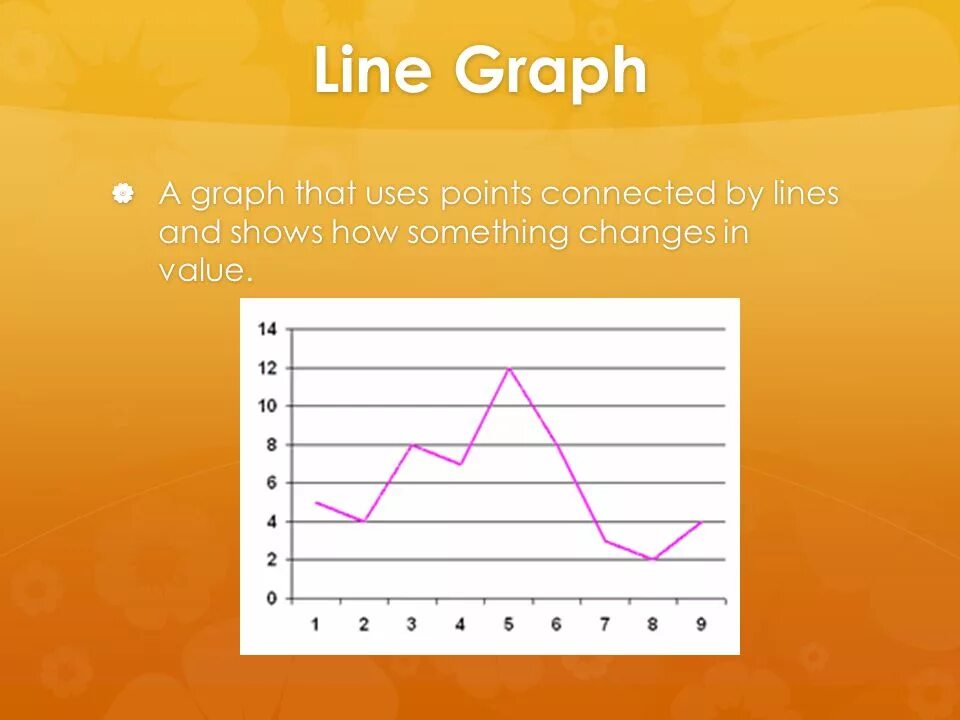 Line Graph

A graph that uses points connected by lines and shows how something changes in value.

14
12
10
8
6
4
2
0
1 2 3 4 5 6 7 8 9